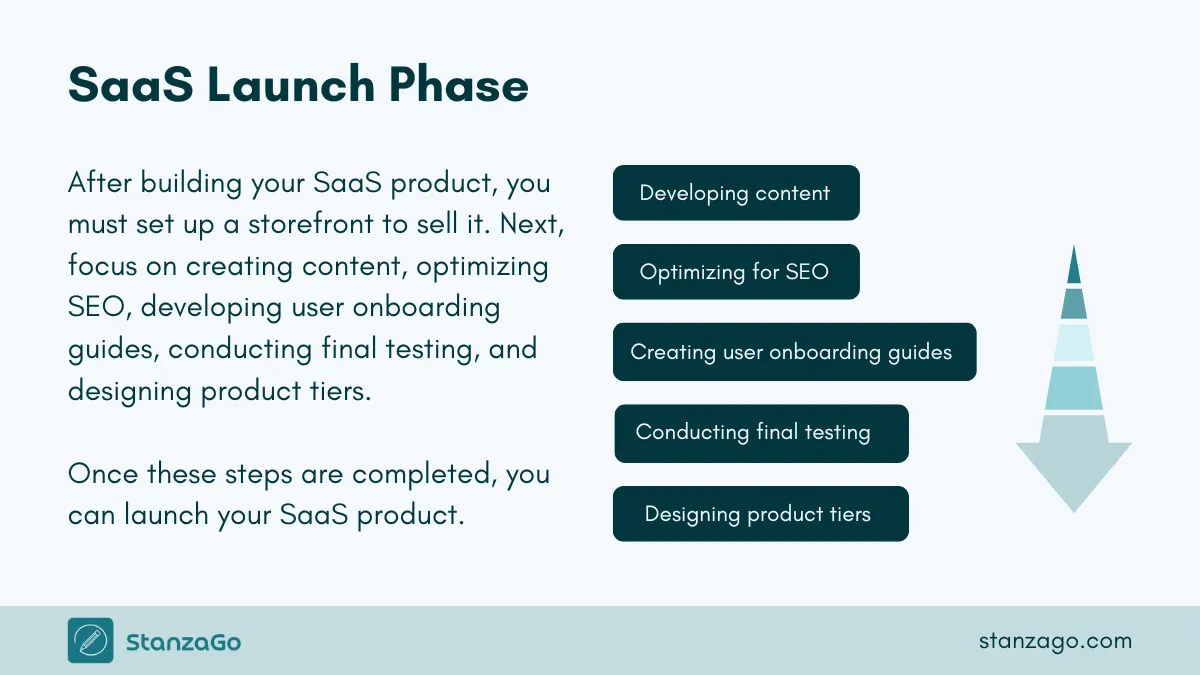 SaaS Launch Phase

After building your SaaS product, you must set up a storefront to sell it. Next, focus on creating content, optimizing SEO, developing user onboarding guides, conducting final testing, and designing product tiers.

Once these steps are completed, you can launch your SaaS product.

Developing content

Optimizing for SEO

Creating user onboarding guides

Conducting final testing

Designing product tiers

StanzaGo

stanzago.com